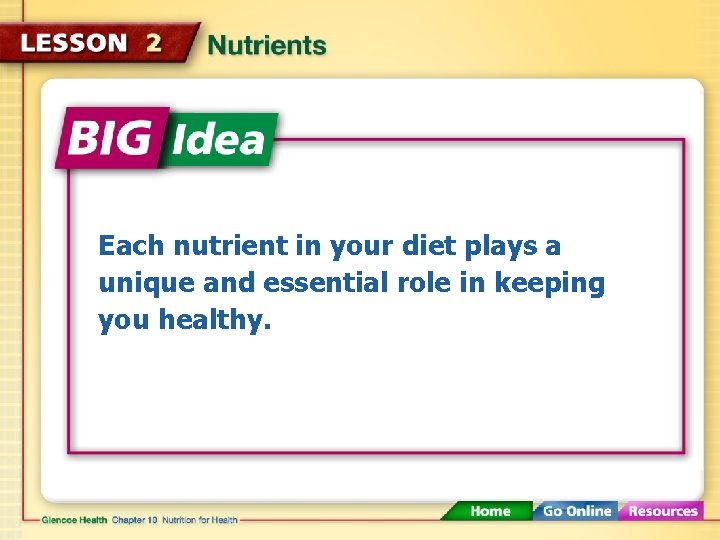 LESSON 2 Nutrients

BIG Idea

Each nutrient in your diet plays a unique and essential role in keeping you healthy.

Glencoe Health Chapter 10 Nutrition for Health

Home Go Online Resources